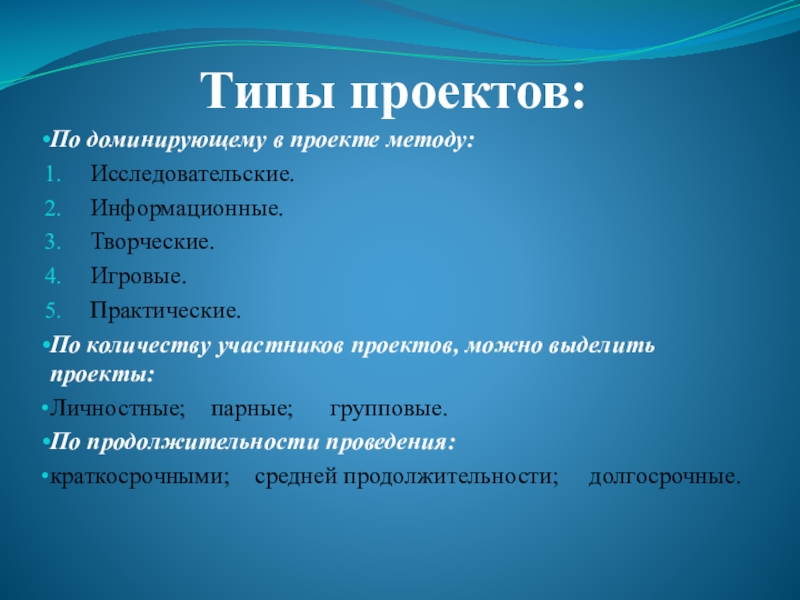 Типы проектов:

•По доминирующему в проекте методу:
1. Исследовательские.
2. Информационные.
3. Творческие.
4. Игровые.
5. Практические.

•По количеству участников проектов, можно выделить проекты:
•Личностные; парные; групповые.

•По продолжительности проведения:
•краткосрочными; средней продолжительности; долгосрочные.